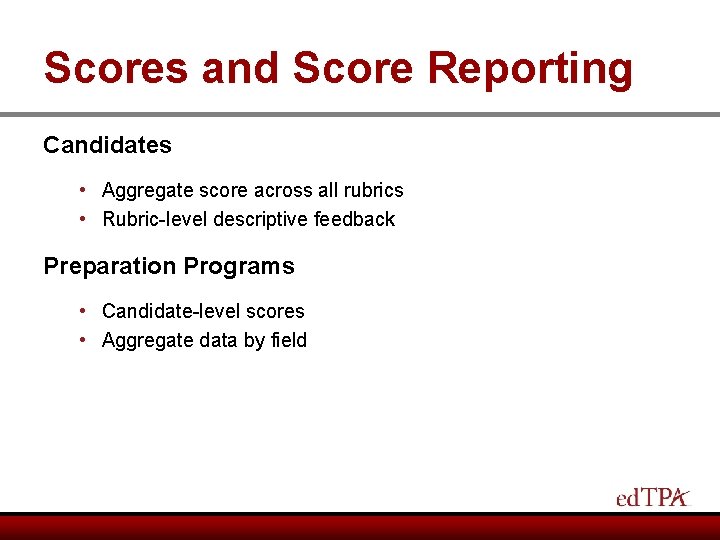 Scores and Score Reporting

Candidates

• Aggregate score across all rubrics
• Rubric-level descriptive feedback

Preparation Programs

• Candidate-level scores
• Aggregate data by field

edTPA